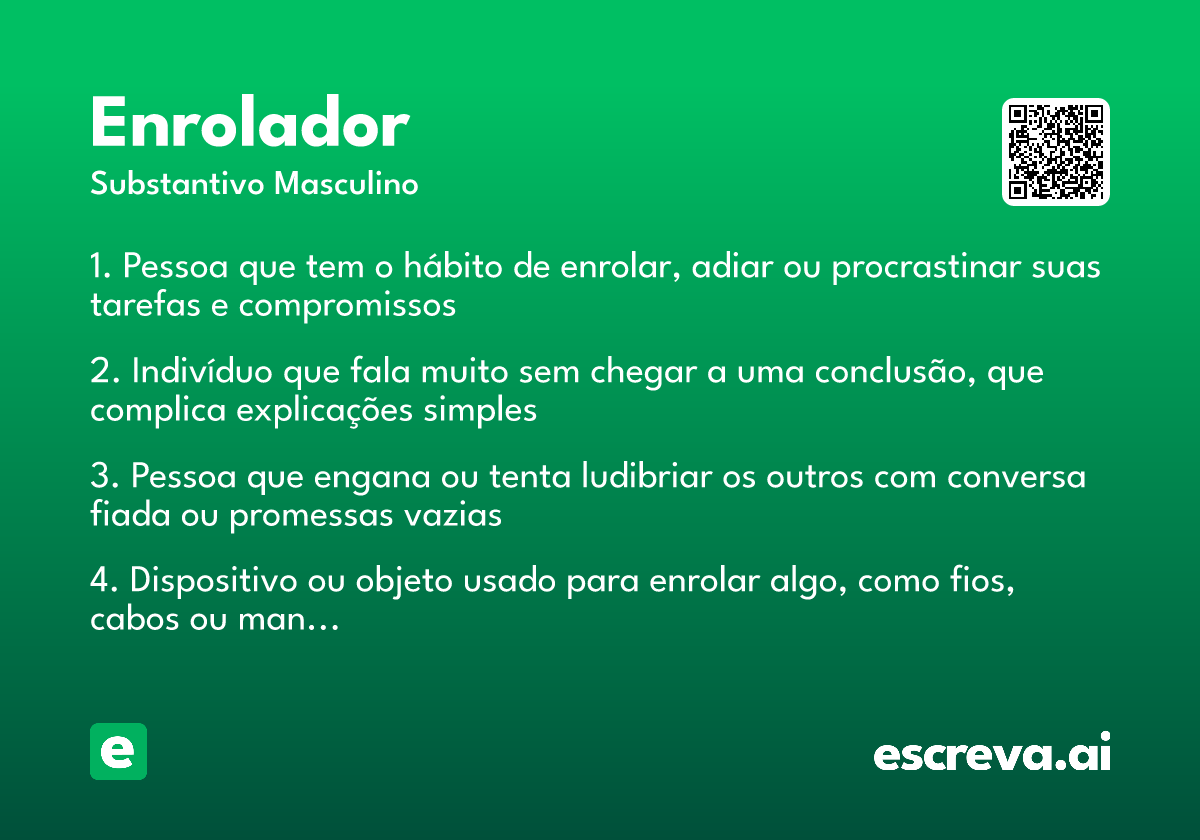 Enrolador
Substantivo Masculino

1. Pessoa que tem o hábito de enrolar, adiar ou procrastinar suas tarefas e compromissos

2. Indivíduo que fala muito sem chegar a uma conclusão, que complica explicações simples

3. Pessoa que engana ou tenta ludibriar os outros com conversa fiada ou promessas vazias

4. Dispositivo ou objeto usado para enrolar algo, como fios, cabos ou man...

e

escreva.ai